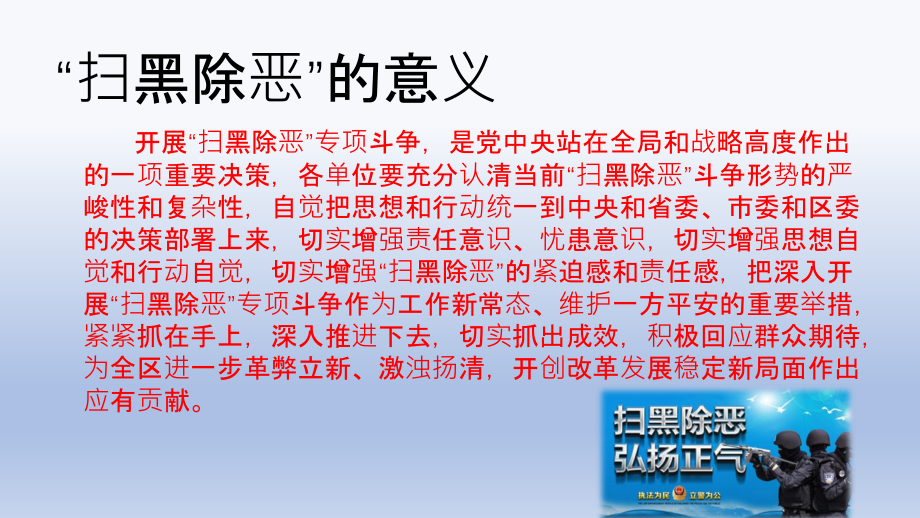 “扫黑除恶”的意义

开展“扫黑除恶”专项斗争，是党中央站在全局和战略高度作出的一项重要决策，各单位要充分认清当前“扫黑除恶”斗争形势的严峻性和复杂性，自觉把思想和行动统一到中央和省委、市委和区委的决策部署上来，切实增强责任意识、忧患意识，切实增强思想自觉和行动自觉，切实增强“扫黑除恶”的紧迫感和责任感，把深入开展“扫黑除恶”专项斗争作为工作新常态、维护一方平安的重要举措，紧紧抓在手上，深入推进下去，切实抓出成效，积极回应群众期待，为全区进一步革弊立新、激浊扬清，开创改革发展稳定新局面作出应有贡献。

扫黑除恶
弘扬正气
执法为民 立警为公